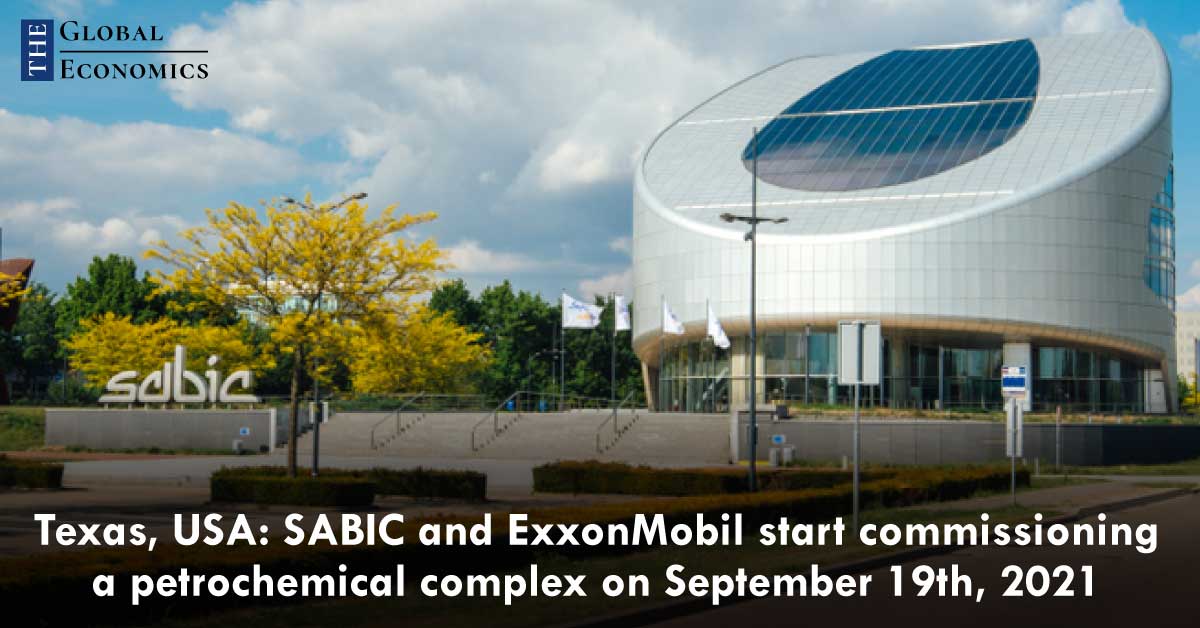 THE GLOBAL ECONOMICS

sabic

Texas, USA: SABIC and ExxonMobil start commissioning a petrochemical complex on September 19th, 2021